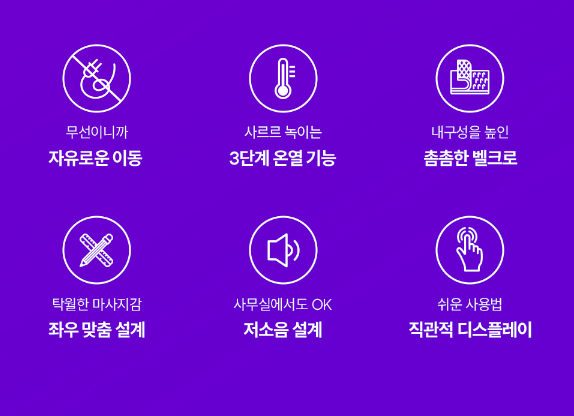 무선이니까
자유로운 이동

사르르 녹이는
3단계 온열 기능

내구성을 높인
촘촘한 벨크로

탁월한 마사지감
좌우 맞춤 설계

사무실에서도 OK
저소음 설계

쉬운 사용법
직관적 디스플레이